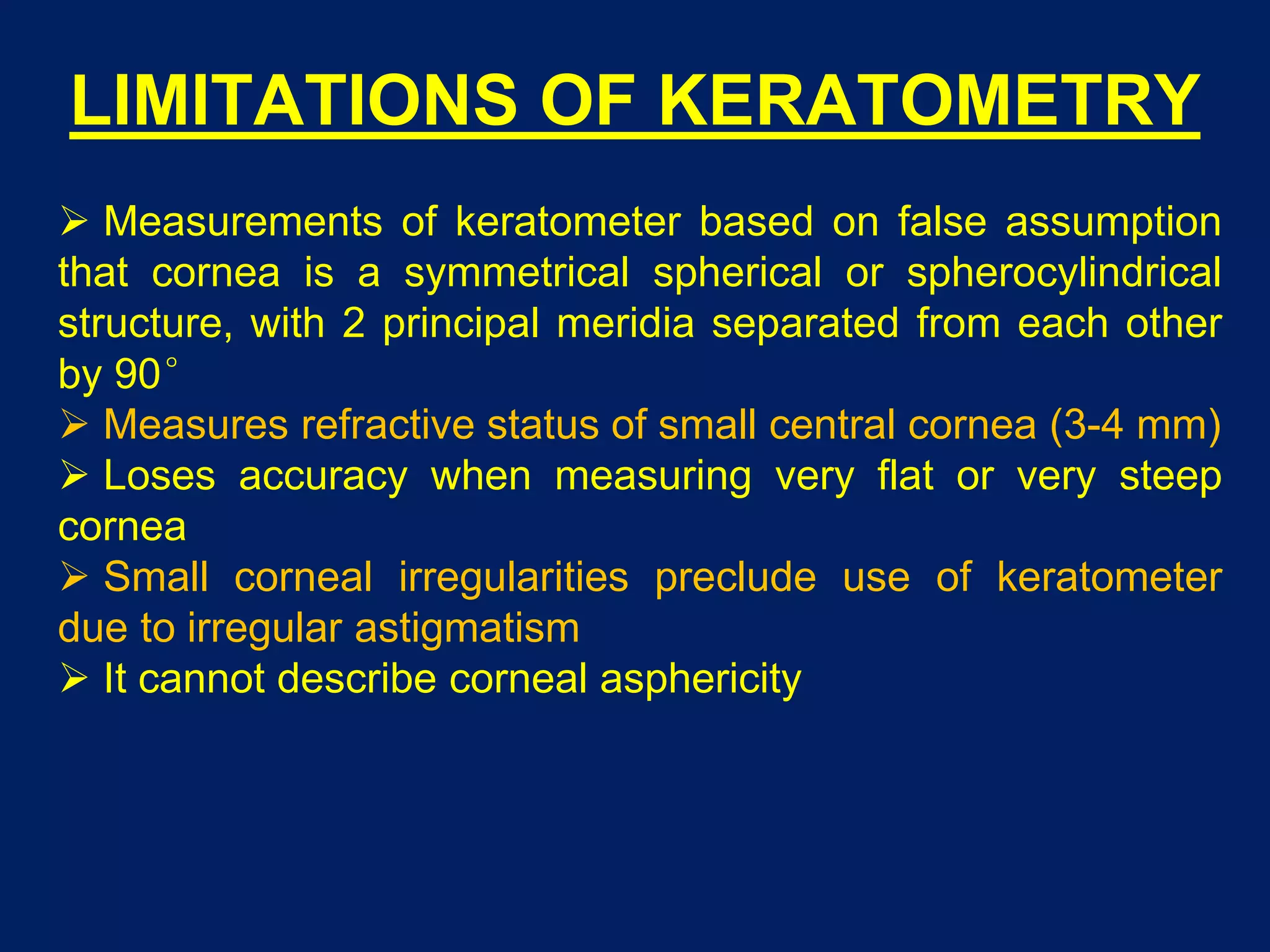 LIMITATIONS OF KERATOMETRY

➢ Measurements of keratometer based on false assumption that cornea is a symmetrical spherical or spherocylindrical structure, with 2 principal meridia separated from each other by 90°
➢ Measures refractive status of small central cornea (3-4 mm)
➢ Loses accuracy when measuring very flat or very steep cornea
➢ Small corneal irregularities preclude use of keratometer due to irregular astigmatism
➢ It cannot describe corneal asphericity